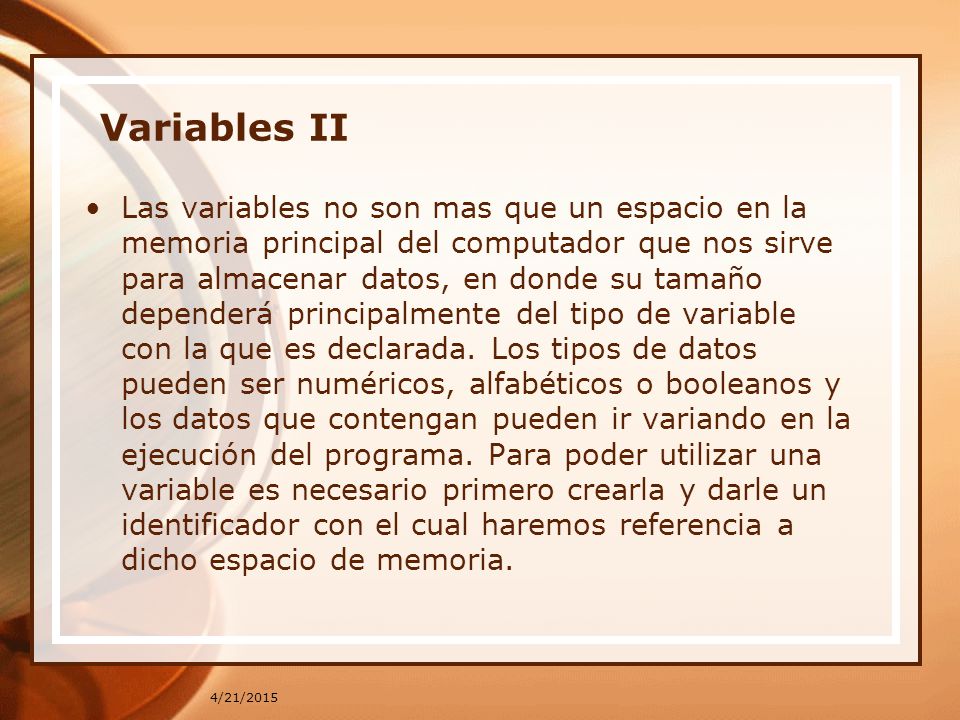 Variables II

• Las variables no son mas que un espacio en la memoria principal del computador que nos sirve para almacenar datos, en donde su tamaño dependerá principalmente del tipo de variable con la que es declarada. Los tipos de datos pueden ser numéricos, alfabéticos o booleanos y los datos que contengan pueden ir variando en la ejecución del programa. Para poder utilizar una variable es necesario primero crearla y darle un identificador con el cual haremos referencia a dicho espacio de memoria.

4/21/2015